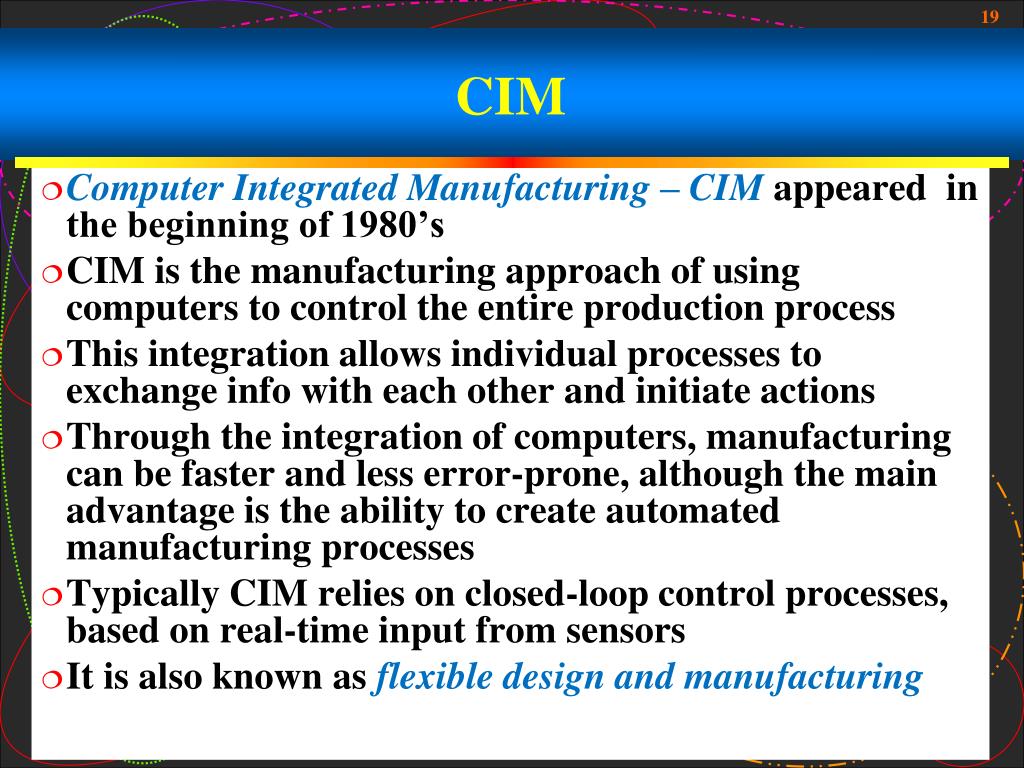 19

CIM

Computer Integrated Manufacturing – CIM appeared in the beginning of 1980’s

CIM is the manufacturing approach of using computers to control the entire production process

This integration allows individual processes to exchange info with each other and initiate actions

Through the integration of computers, manufacturing can be faster and less error-prone, although the main advantage is the ability to create automated manufacturing processes

Typically CIM relies on closed-loop control processes, based on real-time input from sensors

It is also known as flexible design and manufacturing